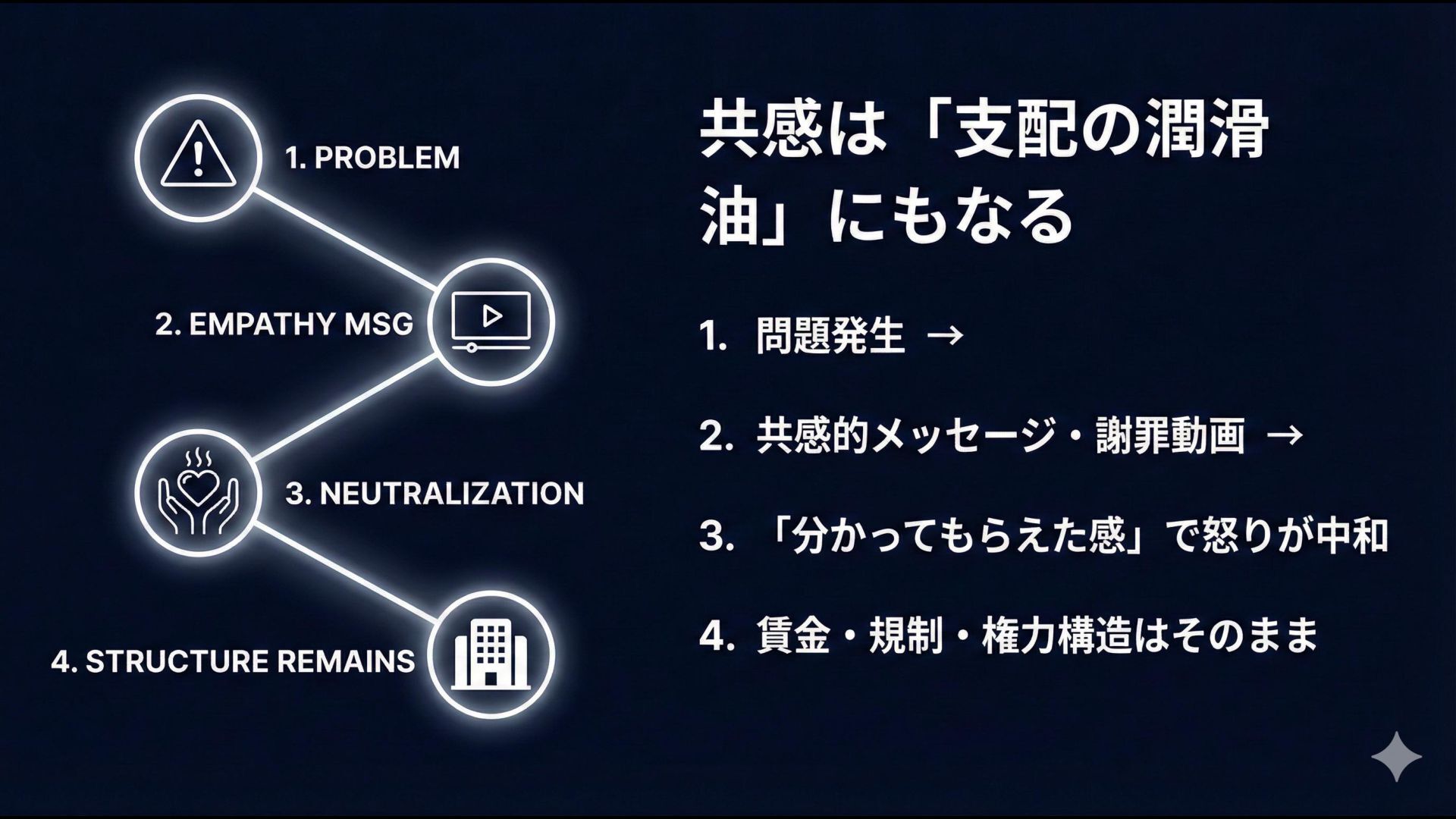 1. PROBLEM

2. EMPATHY MSG

3. NEUTRALIZATION

4. STRUCTURE REMAINS

共感は「支配の潤滑油」にもなる

1. 問題発生 →

2. 共感的メッセージ・謝罪動画 →

3. 「分かってもらえた感」で怒りが中和

4. 賃金・規制・権力構造はそのまま